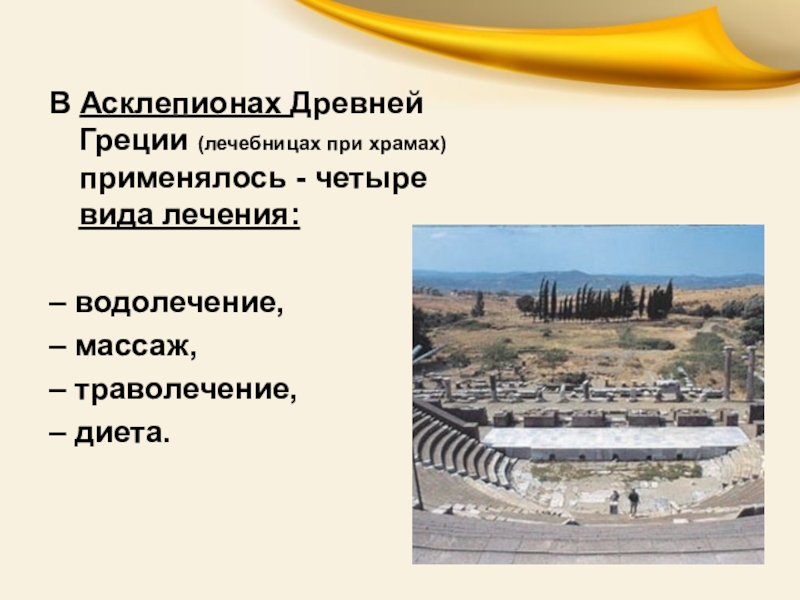 В Асклепионах Древней Греции (лечебницах при храмах) применялось - четыре вида лечения:

– водолечение,

– массаж,

– траволечение,

– диета.